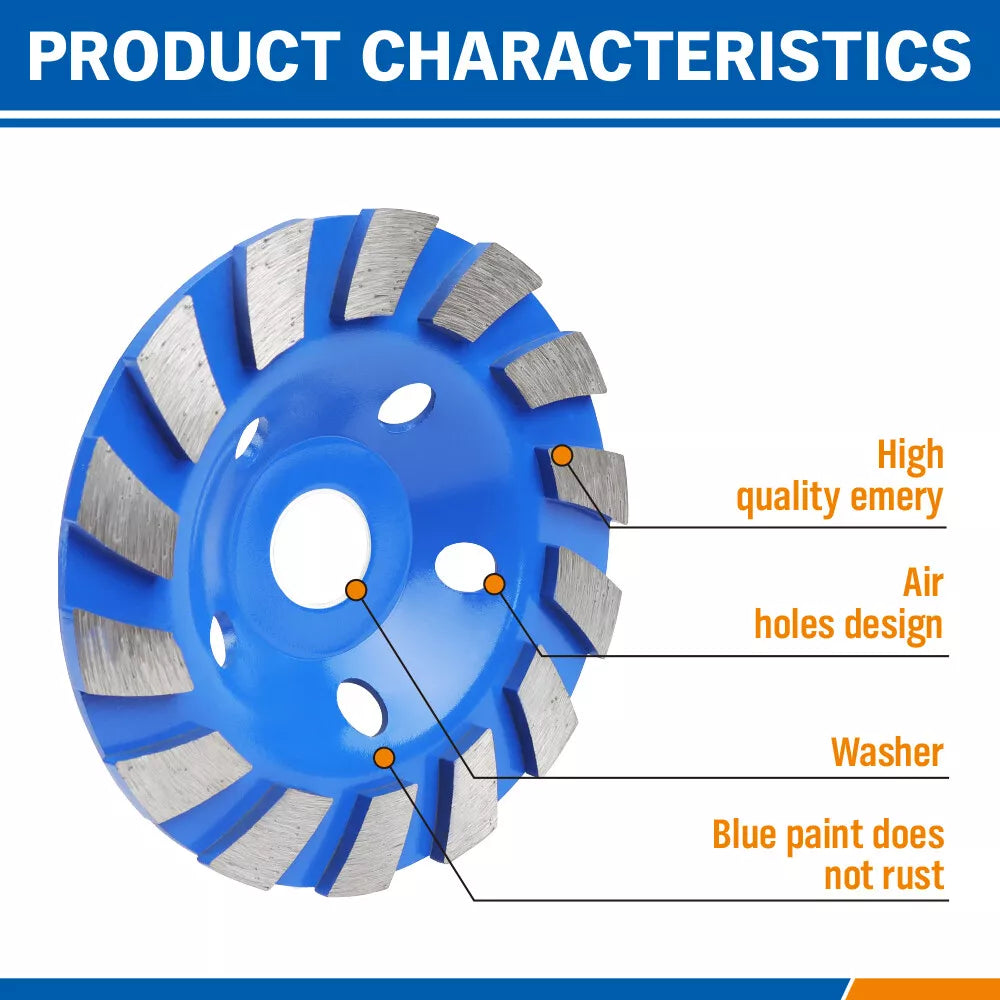 PRODUCT CHARACTERISTICS

High quality emery

Air holes design

Washer

Blue paint does not rust